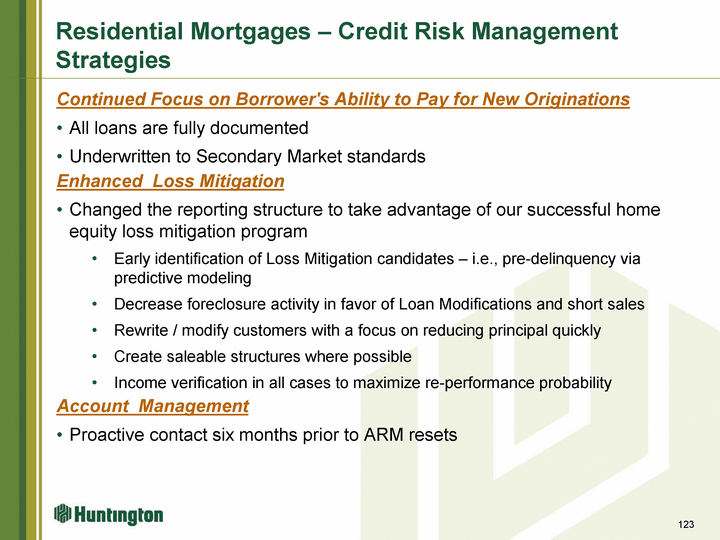 Residential Mortgages – Credit Risk Management Strategies

Continued Focus on Borrower's Ability to Pay for New Originations

• All loans are fully documented

• Underwritten to Secondary Market standards

Enhanced Loss Mitigation

• Changed the reporting structure to take advantage of our successful home equity loss mitigation program

• Early identification of Loss Mitigation candidates – i.e., pre-delinquency via predictive modeling

• Decrease foreclosure activity in favor of Loan Modifications and short sales

• Rewrite / modify customers with a focus on reducing principal quickly

• Create saleable structures where possible

• Income verification in all cases to maximize re-performance probability

Account Management

• Proactive contact six months prior to ARM resets

Huntington

123